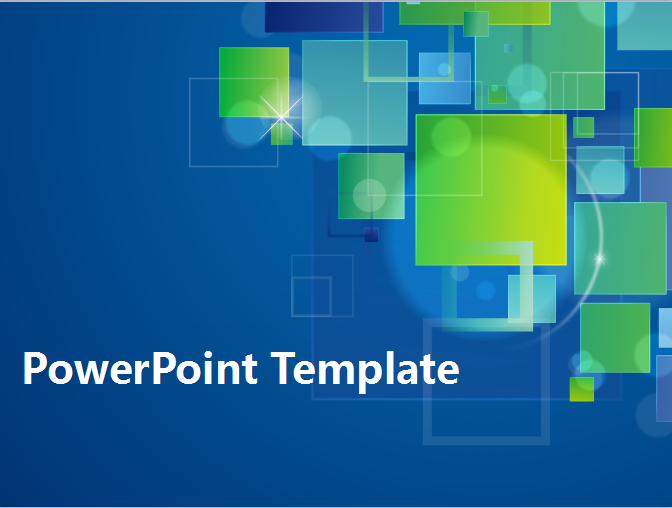 PowerPoint Template